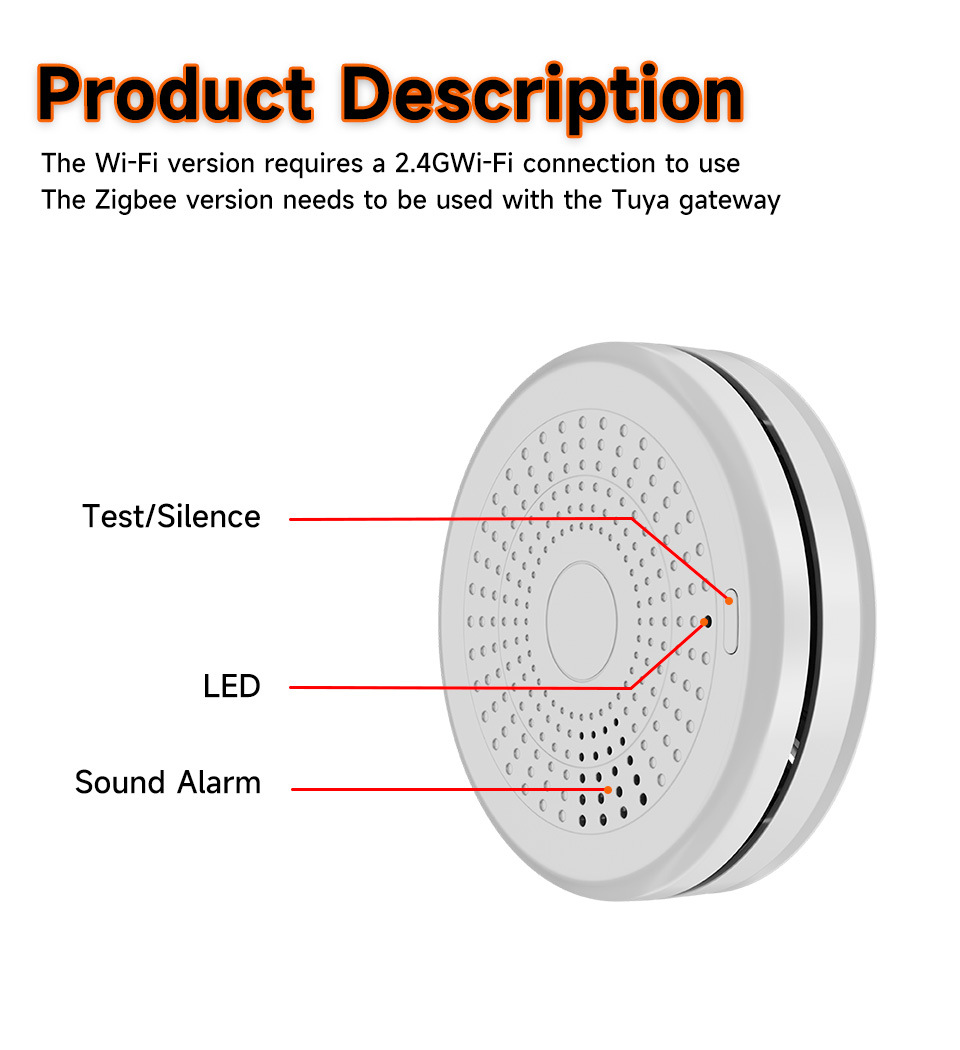 Product Description

The Wi-Fi version requires a 2.4GWi-Fi connection to use
The Zigbee version needs to be used with the Tuya gateway

Test/Silence

LED

Sound Alarm